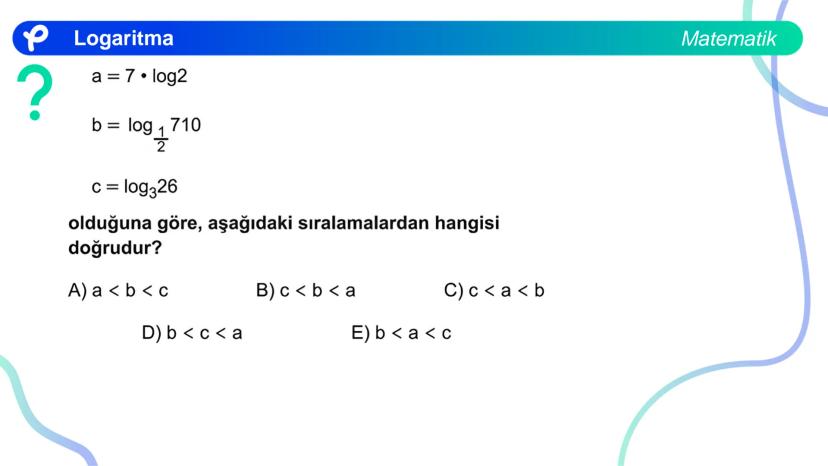 Logaritma

Matematik

?

$a = 7 \cdot \log 2$

$b = \log_{\frac{1}{2}} 710$

$c = \log_3 26$

olduğuna göre, aşağıdaki sıralamalardan hangisi doğrudur?

A) $a < b < c$

B) $c < b < a$

C) $c < a < b$

D) $b < c < a$

E) $b < a < c$